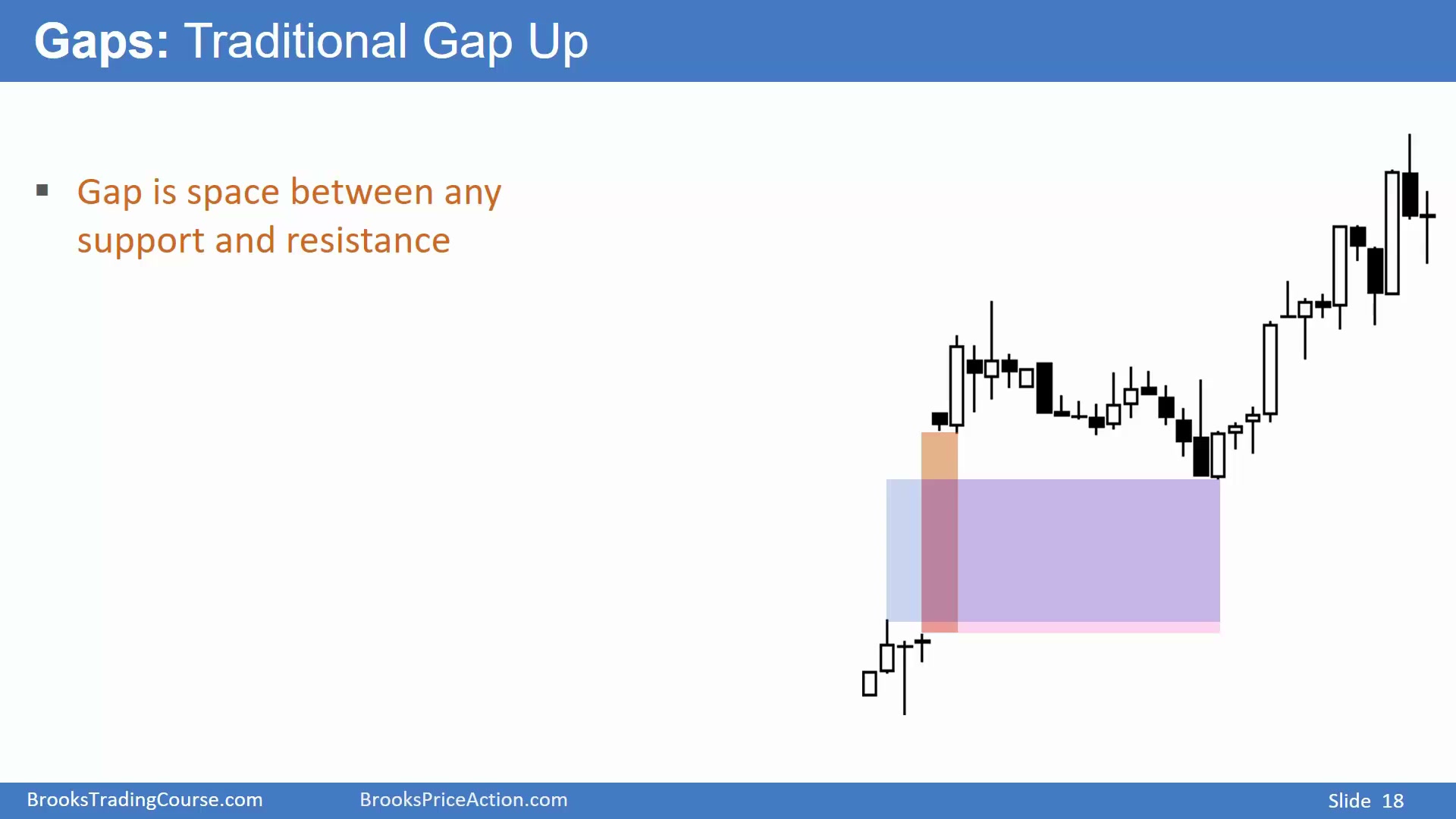 Gaps: Traditional Gap Up

▪ Gap is space between any support and resistance

BrooksTradingCourse.com BrooksPriceAction.com Slide 18